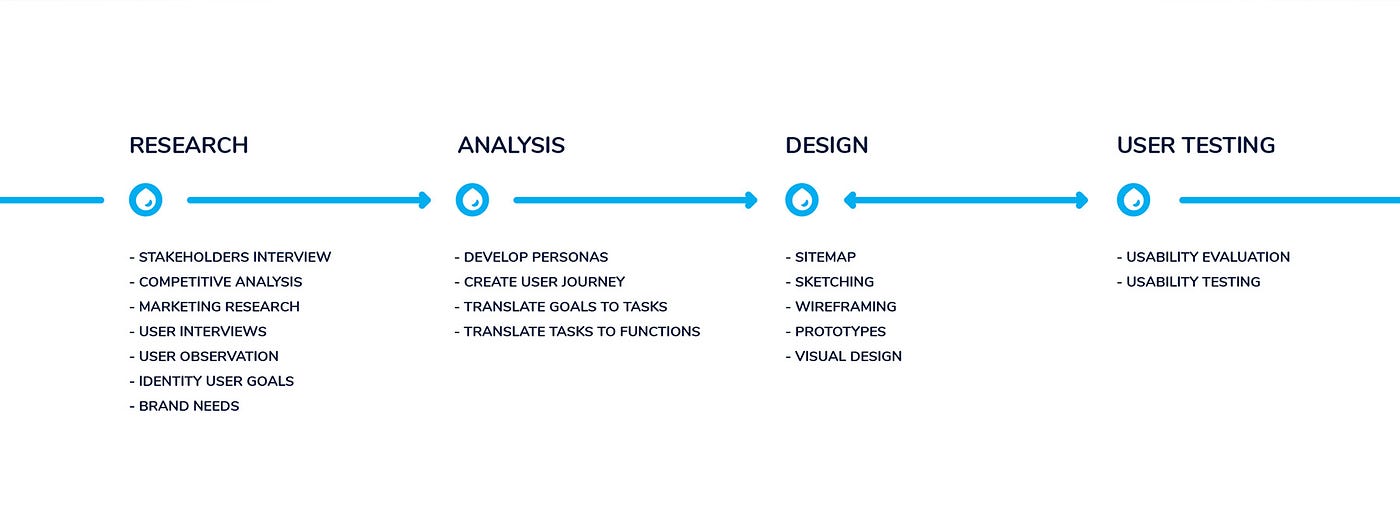 RESEARCH

- STAKEHOLDERS INTERVIEW
- COMPETITIVE ANALYSIS
- MARKETING RESEARCH
- USER INTERVIEWS
- USER OBSERVATION
- IDENTITY USER GOALS
- BRAND NEEDS

ANALYSIS

- DEVELOP PERSONAS
- CREATE USER JOURNEY
- TRANSLATE GOALS TO TASKS
- TRANSLATE TASKS TO FUNCTIONS

DESIGN

- SITEMAP
- SKETCHING
- WIREFRAMING
- PROTOTYPES
- VISUAL DESIGN

USER TESTING

- USABILITY EVALUATION
- USABILITY TESTING